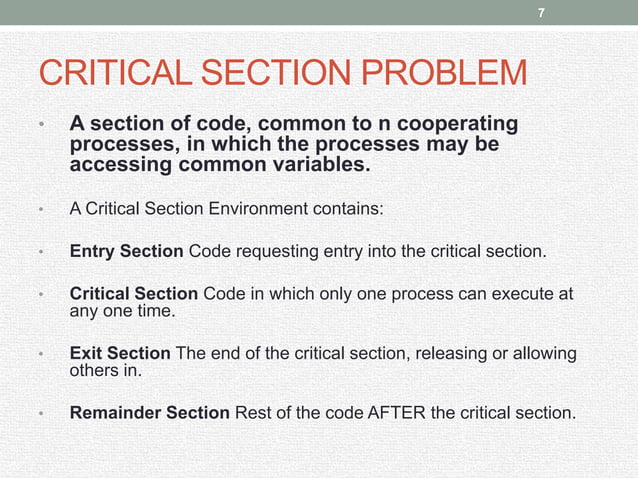 7

CRITICAL SECTION PROBLEM

• A section of code, common to n cooperating processes, in which the processes may be accessing common variables.

• A Critical Section Environment contains:

• Entry Section Code requesting entry into the critical section.

• Critical Section Code in which only one process can execute at any one time.

• Exit Section The end of the critical section, releasing or allowing others in.

• Remainder Section Rest of the code AFTER the critical section.